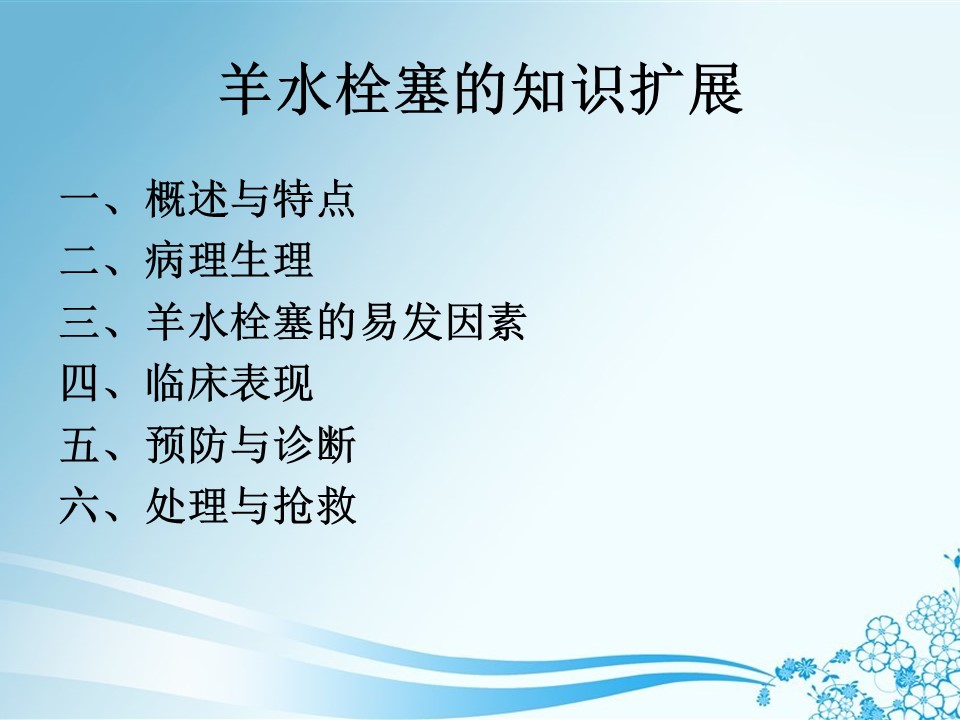 羊水栓塞的知识扩展

一、概述与特点
二、病理生理
三、羊水栓塞的易发因素
四、临床表现
五、预防与诊断
六、处理与抢救